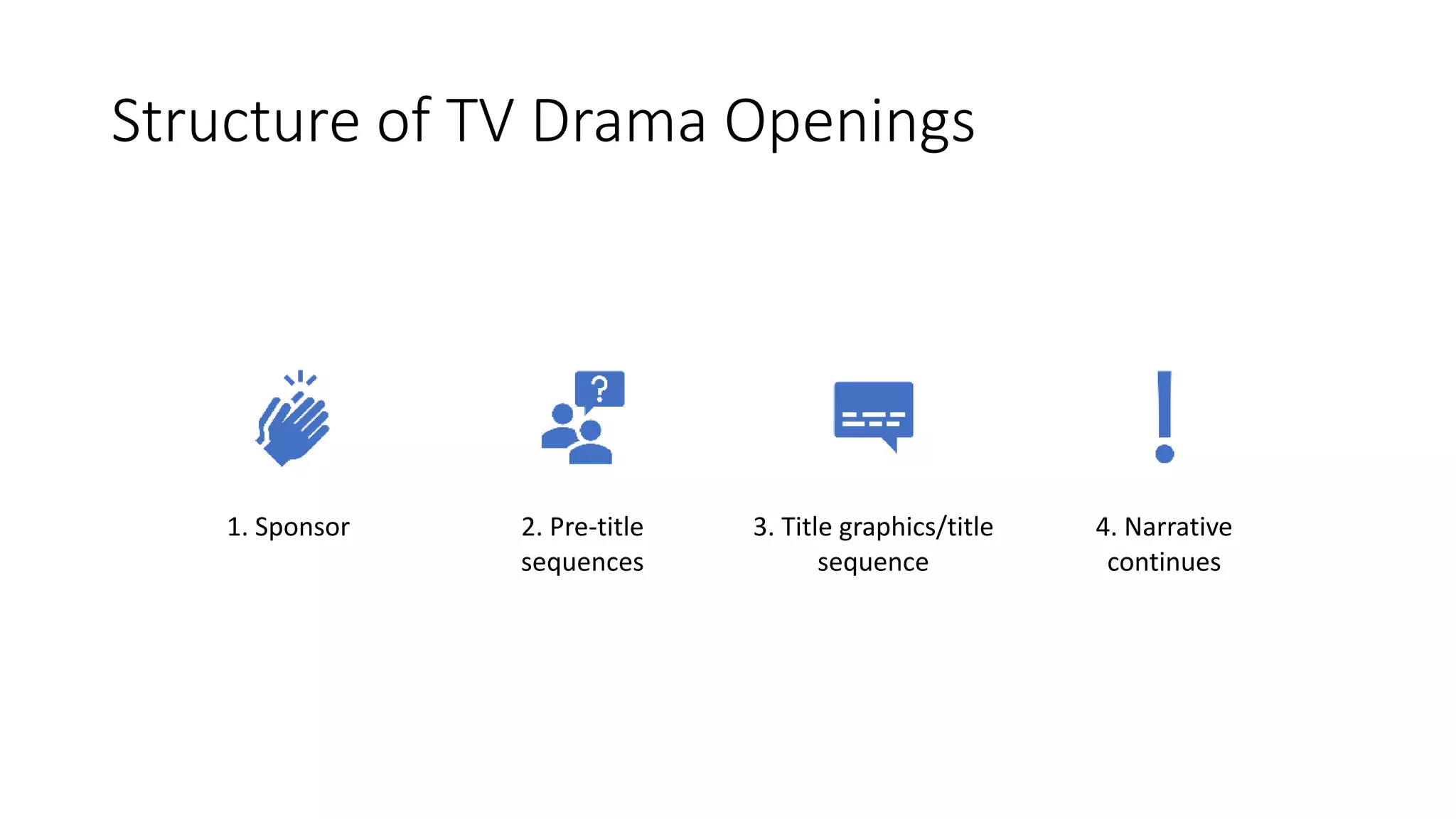 Structure of TV Drama Openings

?

1. Sponsor

2. Pre-title sequences

3. Title graphics/title sequence

4. Narrative continues